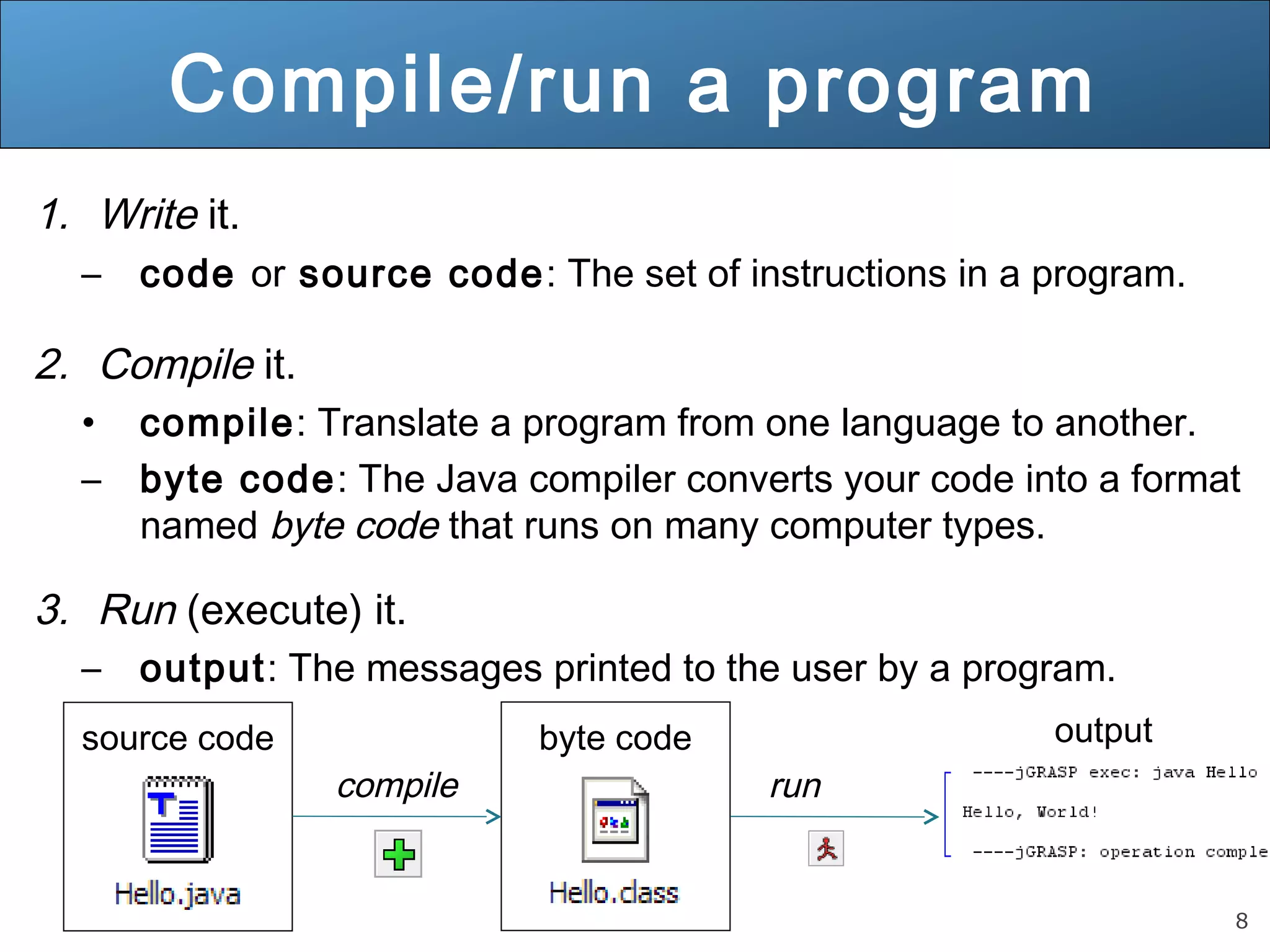 Compile/run a program

1. Write it.

– code or source code: The set of instructions in a program.

2. Compile it.

• compile: Translate a program from one language to another.

– byte code: The Java compiler converts your code into a format named byte code that runs on many computer types.

3. Run (execute) it.

– output: The messages printed to the user by a program.

source code

Hello.java

compile

byte code

Hello.class

run

output

----jGRASP exec: java Hello

Hello, World!

----jGRASP: operation comple

8